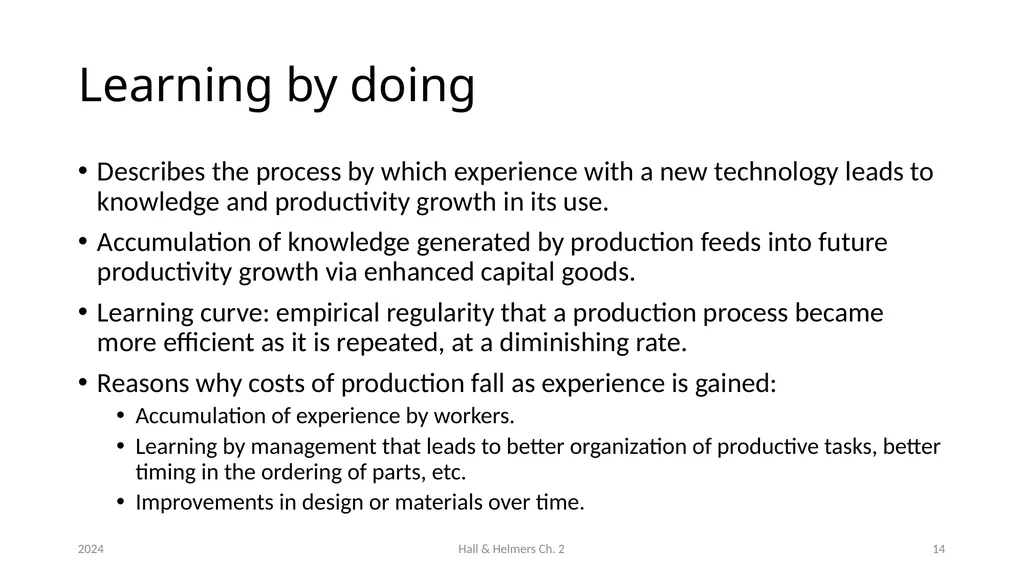 Learning by doing

• Describes the process by which experience with a new technology leads to knowledge and productivity growth in its use.

• Accumulation of knowledge generated by production feeds into future productivity growth via enhanced capital goods.

• Learning curve: empirical regularity that a production process became more efficient as it is repeated, at a diminishing rate.

• Reasons why costs of production fall as experience is gained:
  • Accumulation of experience by workers.
  • Learning by management that leads to better organization of productive tasks, better timing in the ordering of parts, etc.
  • Improvements in design or materials over time.

2024

Hall & Helmers Ch. 2

14